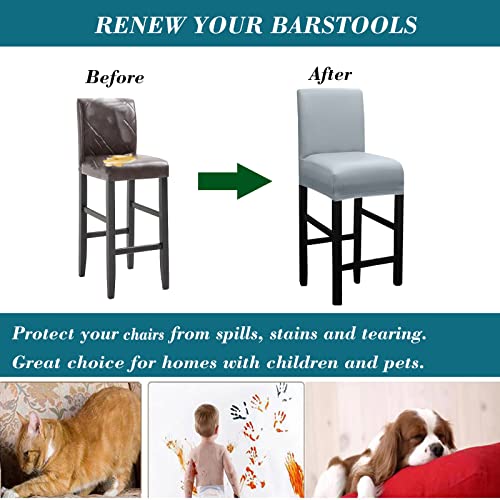 RENEW YOUR BARSTOOLS

Before

After

Protect your chairs from spills, stains and tearing.
Great choice for homes with children and pets.